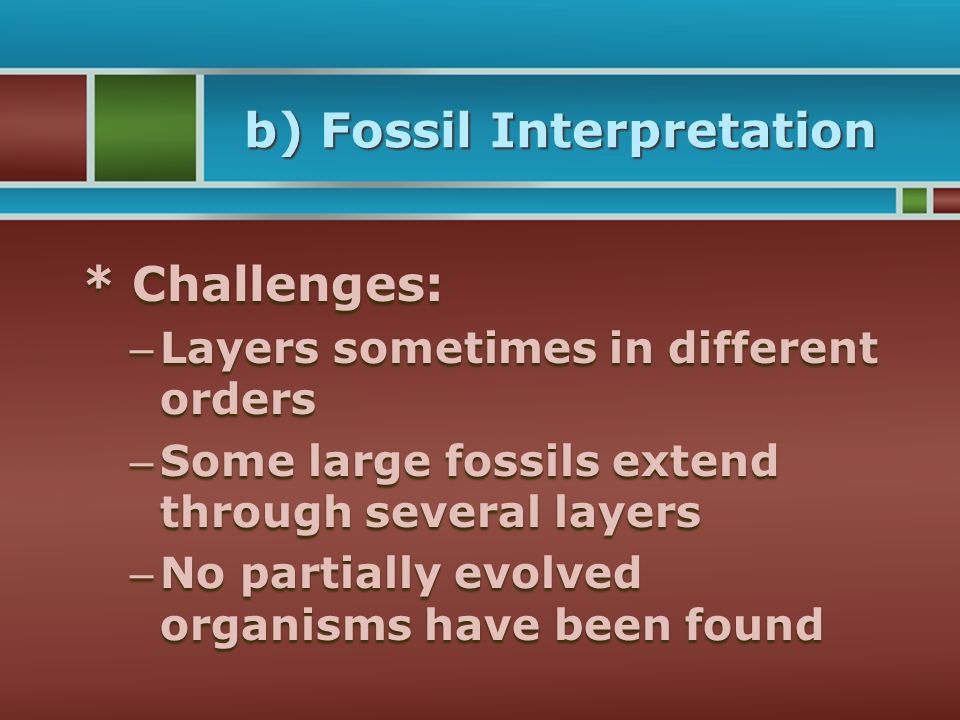 b) Fossil Interpretation

* Challenges:

– Layers sometimes in different orders

– Some large fossils extend through several layers

– No partially evolved organisms have been found